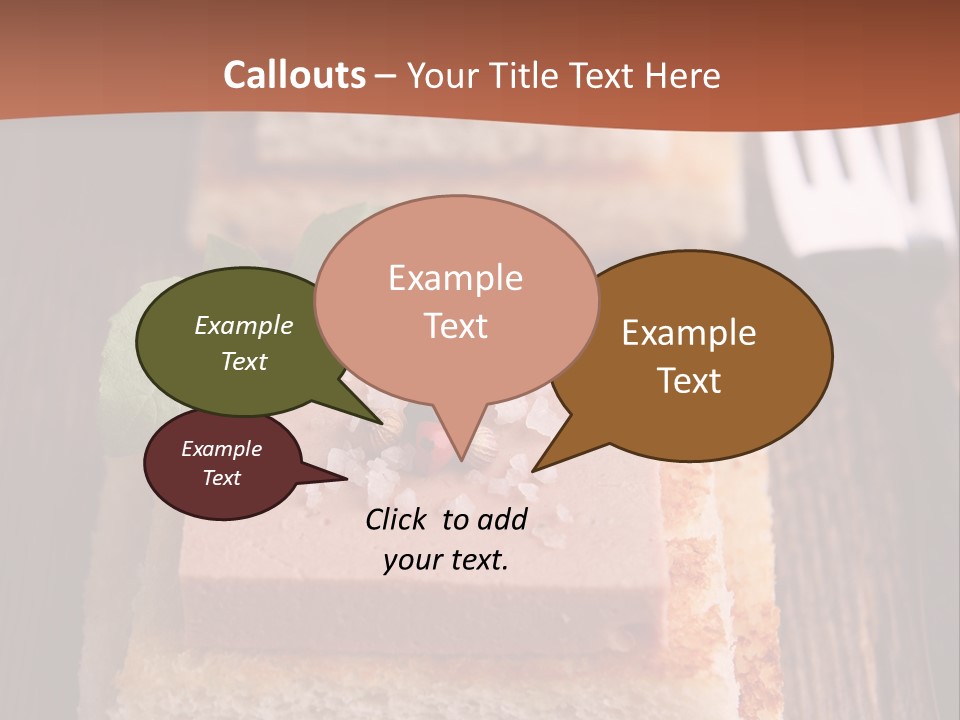 Callouts – Your Title Text Here

Example Text

Example Text

Example Text

Example Text

Click to add your text.